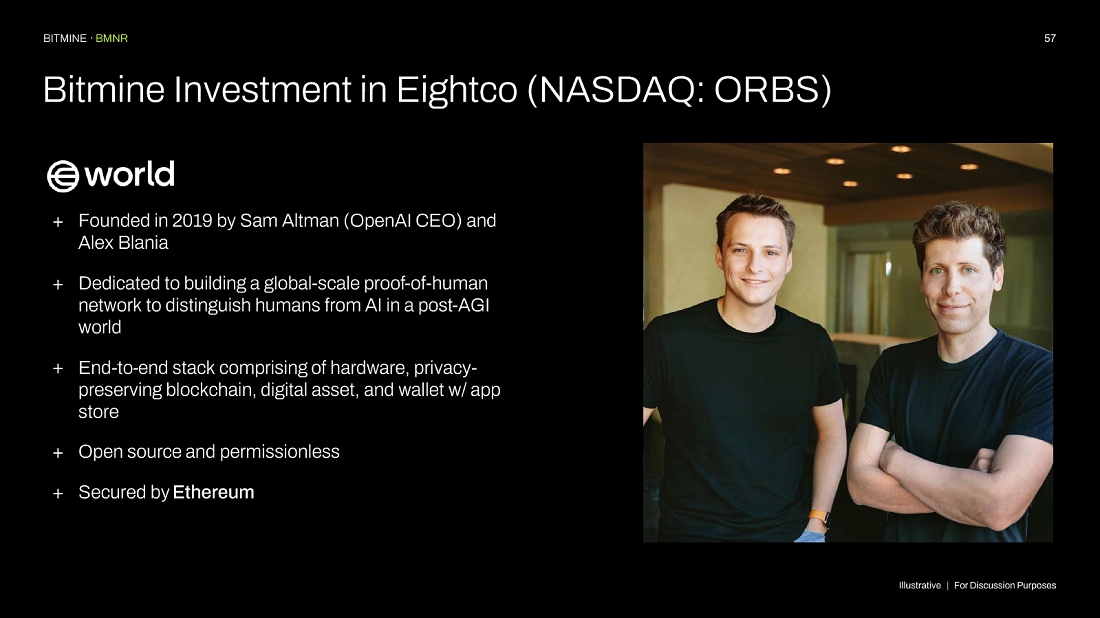 BITMINE · BMNR

57

Bitmine Investment in Eightco (NASDAQ: ORBS)

world

+ Founded in 2019 by Sam Altman (OpenAI CEO) and Alex Blania

+ Dedicated to building a global-scale proof-of-human network to distinguish humans from AI in a post-AGI world

+ End-to-end stack comprising of hardware, privacy-preserving blockchain, digital asset, and wallet w/ app store

+ Open source and permissionless

+ Secured by Ethereum

Illustrative | For Discussion Purposes